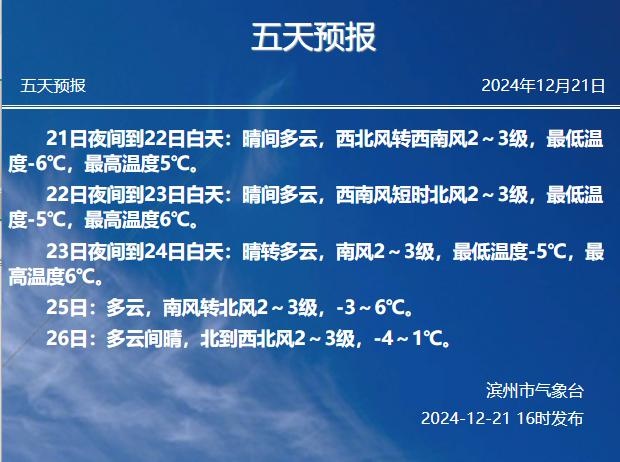 五天预报

五天预报

2024年12月21日

21日夜间到22日白天：晴间多云，西北风转西南风2～3级，最低温度-6℃，最高温度5℃。

22日夜间到23日白天：晴间多云，西南风短时北风2～3级，最低温度-5℃，最高温度6℃。

23日夜间到24日白天：晴转多云，南风2～3级，最低温度-5℃，最高温度6℃。

25日：多云，南风转北风2～3级，-3～6℃。

26日：多云间晴，北到西北风2～3级，-4～1℃。

滨州市气象台

2024-12-21 16时发布